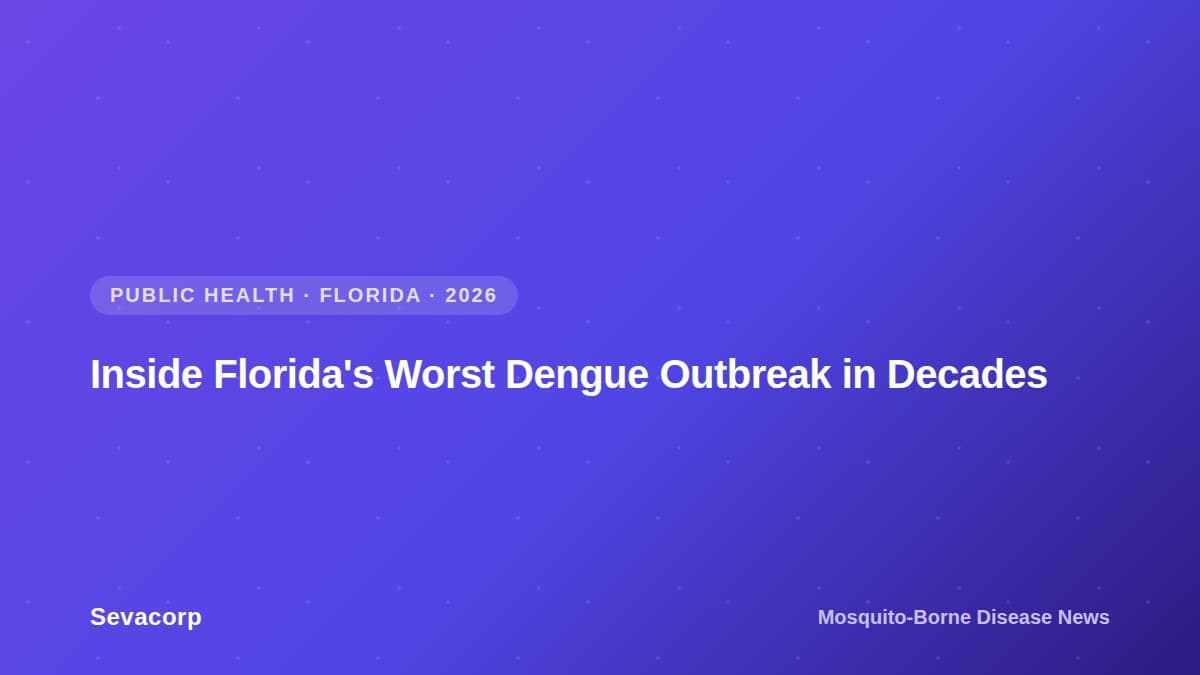 PUBLIC HEALTH · FLORIDA · 2026

Inside Florida's Worst Dengue Outbreak in Decades

Sevacorp

Mosquito-Borne Disease News